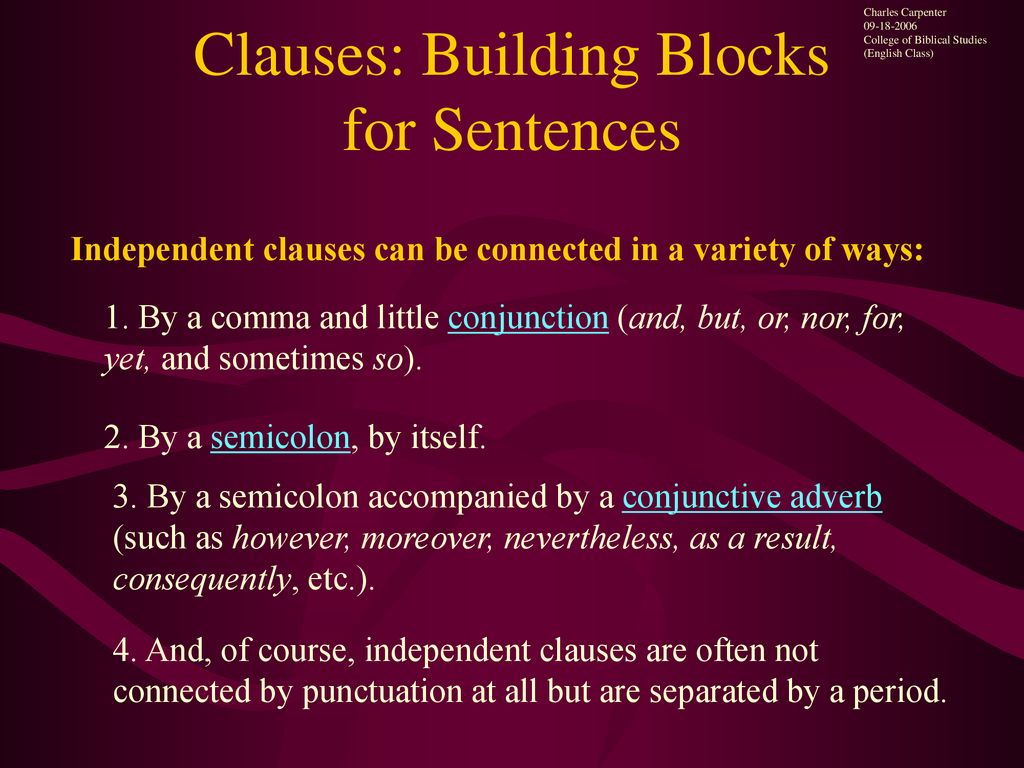 Charles Carpenter
09-18-2006
College of Biblical Studies
(English Class)

Clauses: Building Blocks for Sentences

Independent clauses can be connected in a variety of ways:

1. By a comma and little conjunction (and, but, or, nor, for, yet, and sometimes so).

2. By a semicolon, by itself.

3. By a semicolon accompanied by a conjunctive adverb (such as however, moreover, nevertheless, as a result, consequently, etc.).

4. And, of course, independent clauses are often not connected by punctuation at all but are separated by a period.